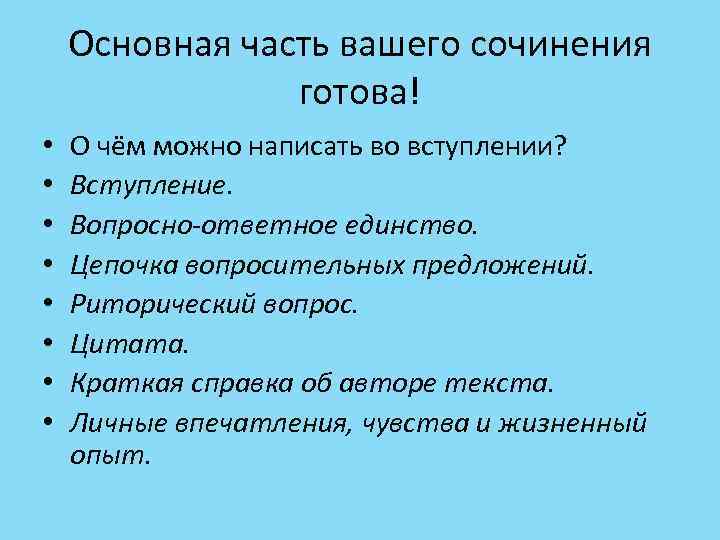 Основная часть вашего сочинения готова!

• О чём можно написать во вступлении?
• Вступление.
• Вопросно-ответное единство.
• Цепочка вопросительных предложений.
• Риторический вопрос.
• Цитата.
• Краткая справка об авторе текста.
• Личные впечатления, чувства и жизненный опыт.